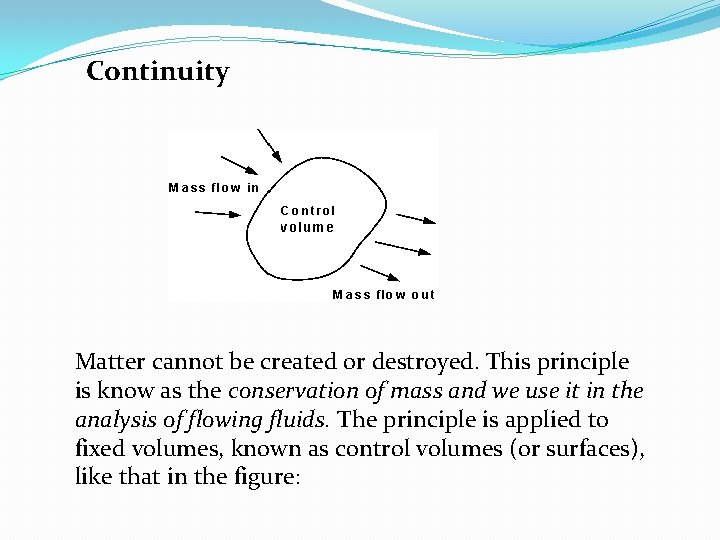 Continuity

Mass flow in

Control volume

Mass flow out

Matter cannot be created or destroyed. This principle is know as the conservation of mass and we use it in the analysis of flowing fluids. The principle is applied to fixed volumes, known as control volumes (or surfaces), like that in the figure: